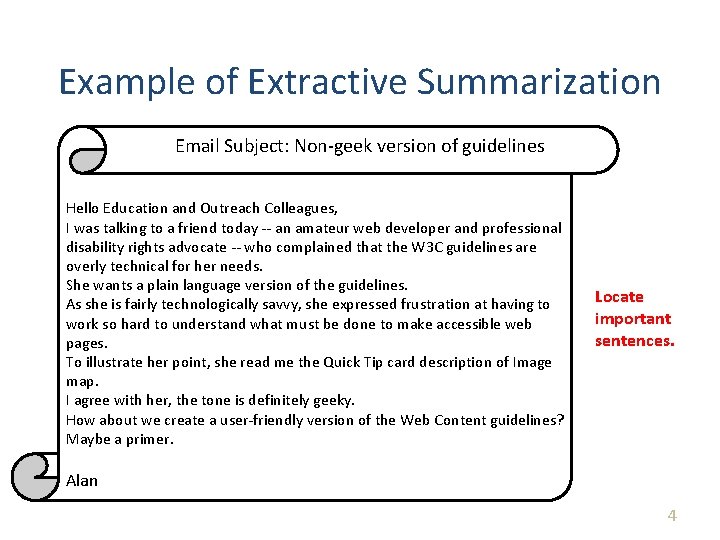 Example of Extractive Summarization

Email Subject: Non-geek version of guidelines

Hello Education and Outreach Colleagues,
I was talking to a friend today -- an amateur web developer and professional disability rights advocate -- who complained that the W3C guidelines are overly technical for her needs.
She wants a plain language version of the guidelines.
As she is fairly technologically savvy, she expressed frustration at having to work so hard to understand what must be done to make accessible web pages.
To illustrate her point, she read me the Quick Tip card description of Image map.
I agree with her, the tone is definitely geeky.
How about we create a user-friendly version of the Web Content guidelines?
Maybe a primer.

Alan

Locate important sentences.

4